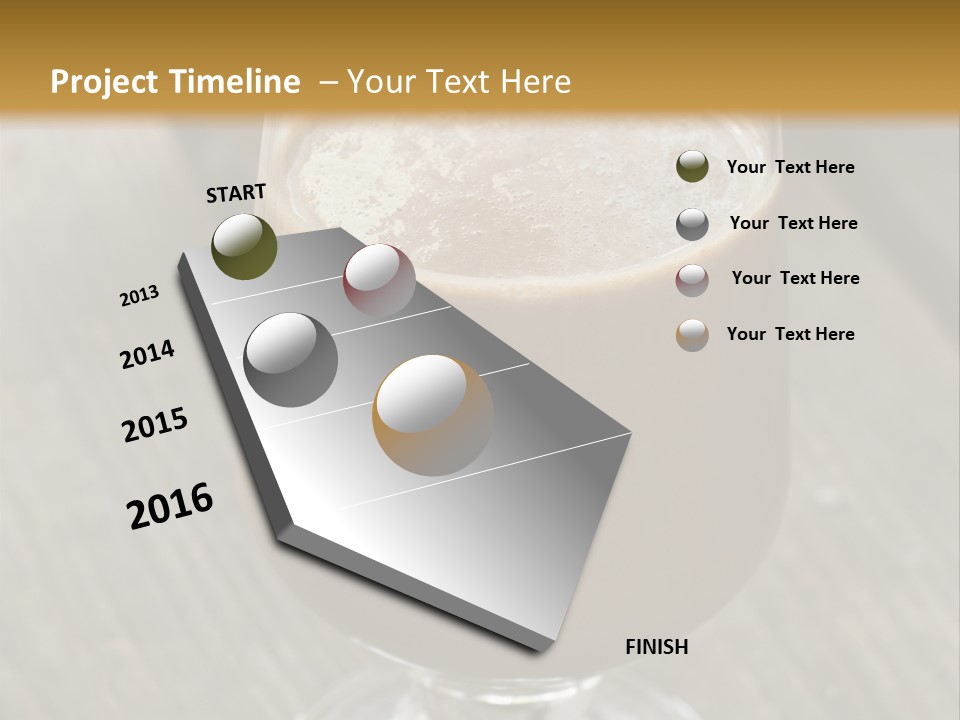 Project Timeline – Your Text Here

START

2013

2014

2015

2016

FINISH

Your Text Here

Your Text Here

Your Text Here

Your Text Here